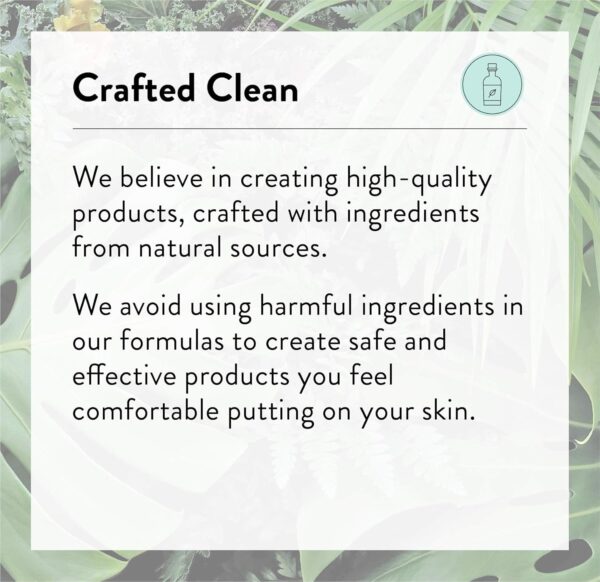 Crafted Clean

We believe in creating high-quality products, crafted with ingredients from natural sources.

We avoid using harmful ingredients in our formulas to create safe and effective products you feel comfortable putting on your skin.